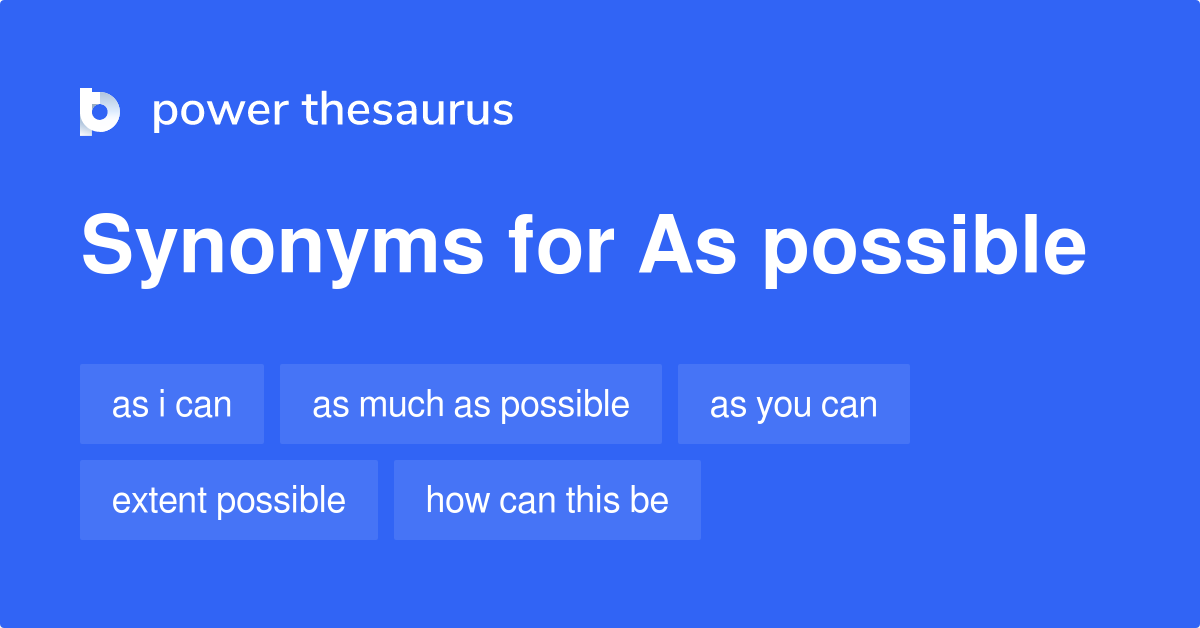 power thesaurus

Synonyms for As possible

as i can
as much as possible
as you can
extent possible
how can this be